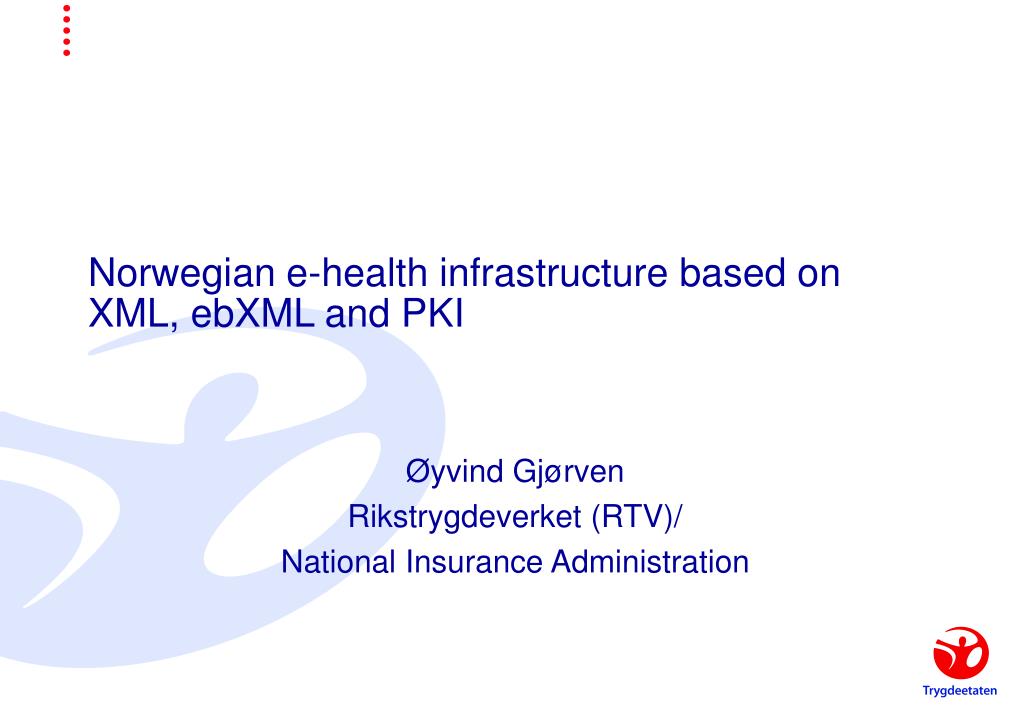 Norwegian e-health infrastructure based on XML, ebXML and PKI

Øyvind Gjørven
Rikstrygdeverket (RTV)/
National Insurance Administration

Trygdeetaten